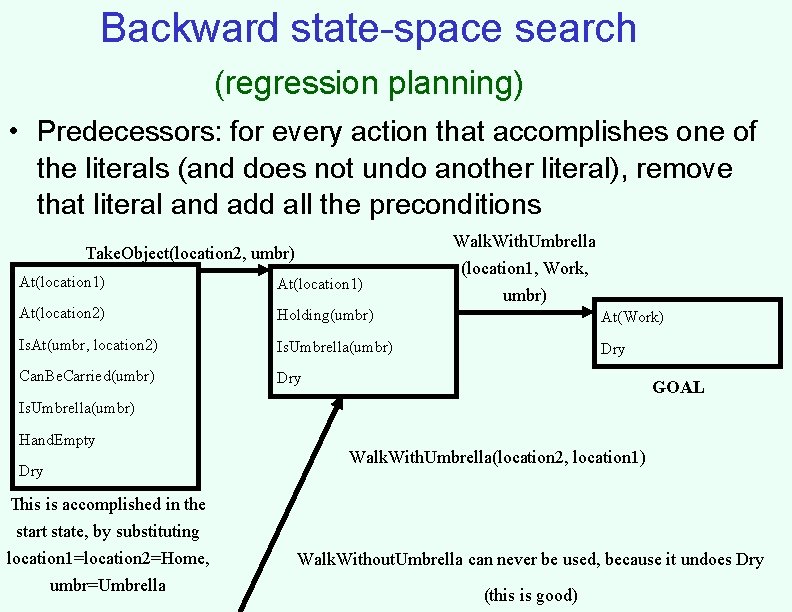 Backward state-space search

(regression planning)

• Predecessors: for every action that accomplishes one of the literals (and does not undo another literal), remove that literal and add all the preconditions

TakeObject(location2, umbr)

At(location1)
At(location2)
IsAt(umbr, location2)
CanBeCarried(umbr)
IsUmbrella(umbr)
HandEmpty
Dry

This is accomplished in the start state, by substituting location1=location2=Home, umbr=Umbrella

At(location1)
Holding(umbr)
IsUmbrella(umbr)
Dry

WalkWithUmbrella (location1, Work, umbr)

At(Work)
Dry

GOAL

WalkWithUmbrella(location2, location1)

WalkWithoutUmbrella can never be used, because it undoes Dry

(this is good)